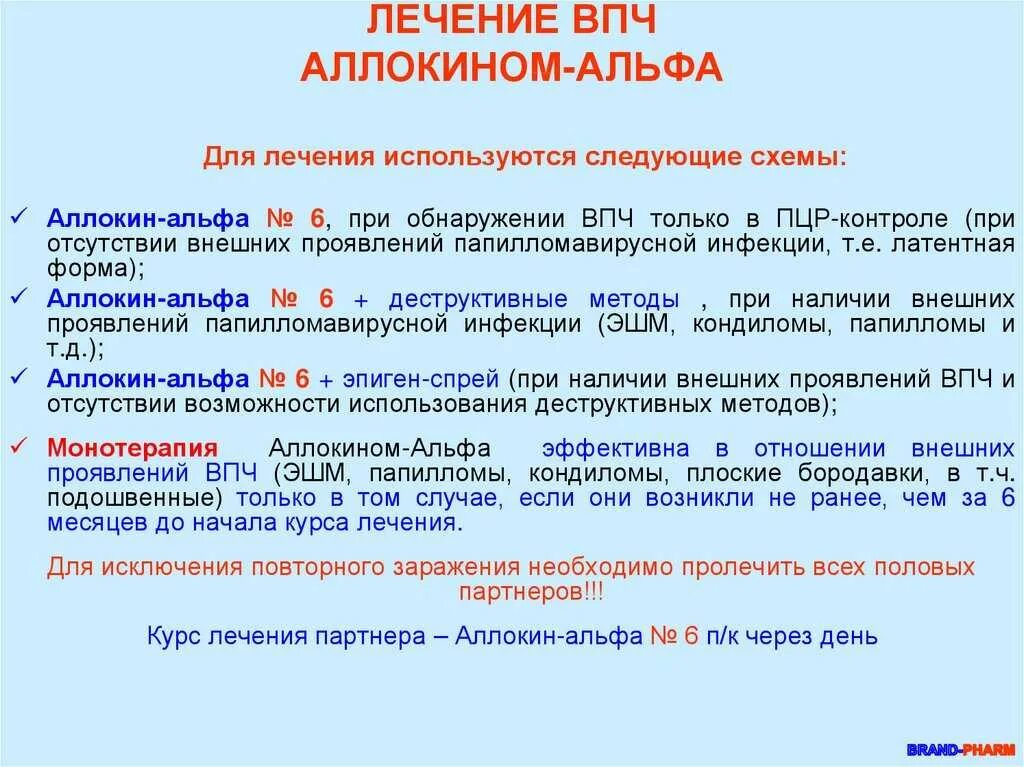 ЛЕЧЕНИЕ ВПЧ
АЛЛОКИНОМ-АЛЬФА

Для лечения используются следующие схемы:

✓ Аллокин-альфа № 6, при обнаружении ВПЧ только в ПЦР-контроле (при отсутствии внешних проявлений папилломавирусной инфекции, т.е. латентная форма);

✓ Аллокин-альфа № 6 + деструктивные методы , при наличии внешних проявлений папилломавирусной инфекции (ЭШМ, кондиломы, папилломы и т.д.);

✓ Аллокин-альфа № 6 + эпиген-спрей (при наличии внешних проявлений ВПЧ и отсутствии возможности использования деструктивных методов);

✓ Монотерапия Аллокином-Альфа эффективна в отношении внешних проявлений ВПЧ (ЭШМ, папилломы, кондиломы, плоские бородавки, в т.ч. подошвенные) только в том случае, если они возникли не ранее, чем за 6 месяцев до начала курса лечения.

Для исключения повторного заражения необходимо пролечить всех половых партнеров!!!

Курс лечения партнера – Аллокин-альфа № 6 п/к через день

BRAND-PHARM